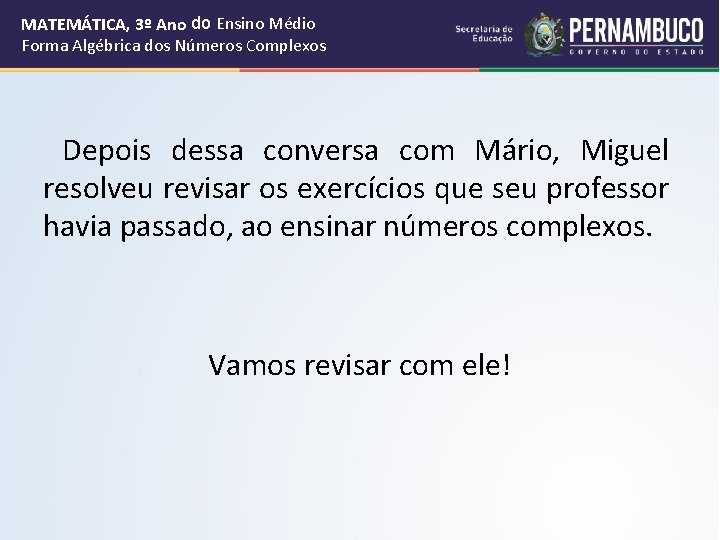 MATEMÁTICA, 3º Ano do Ensino Médio
Forma Algébrica dos Números Complexos

Secretaria de Educação
PERNAMBUCO
GOVERNO DO ESTADO

Depois dessa conversa com Mário, Miguel resolveu revisar os exercícios que seu professor havia passado, ao ensinar números complexos.

Vamos revisar com ele!